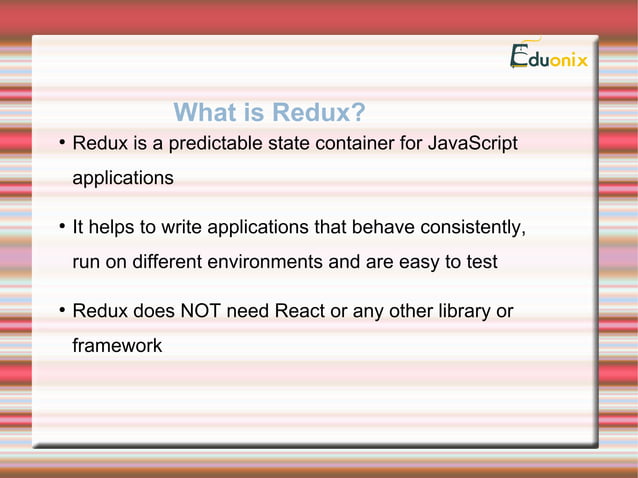 Eduonix

What is Redux?

• Redux is a predictable state container for JavaScript applications

• It helps to write applications that behave consistently, run on different environments and are easy to test

• Redux does NOT need React or any other library or framework